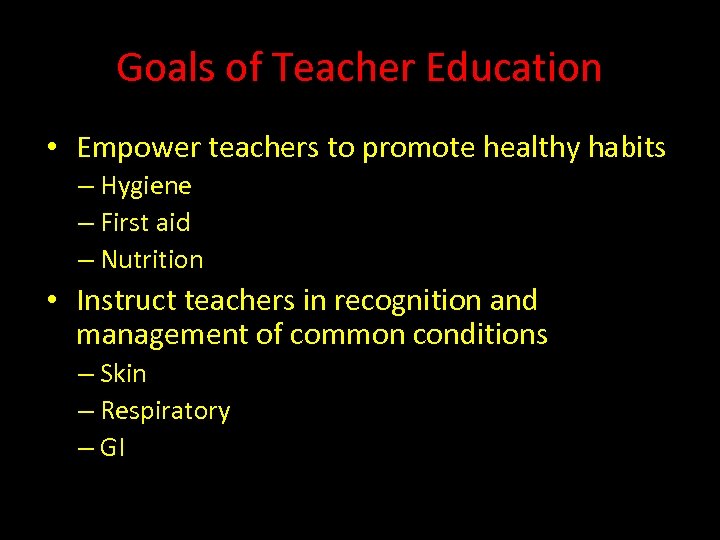 Goals of Teacher Education

• Empower teachers to promote healthy habits
– Hygiene
– First aid
– Nutrition
• Instruct teachers in recognition and management of common conditions
– Skin
– Respiratory
– GI